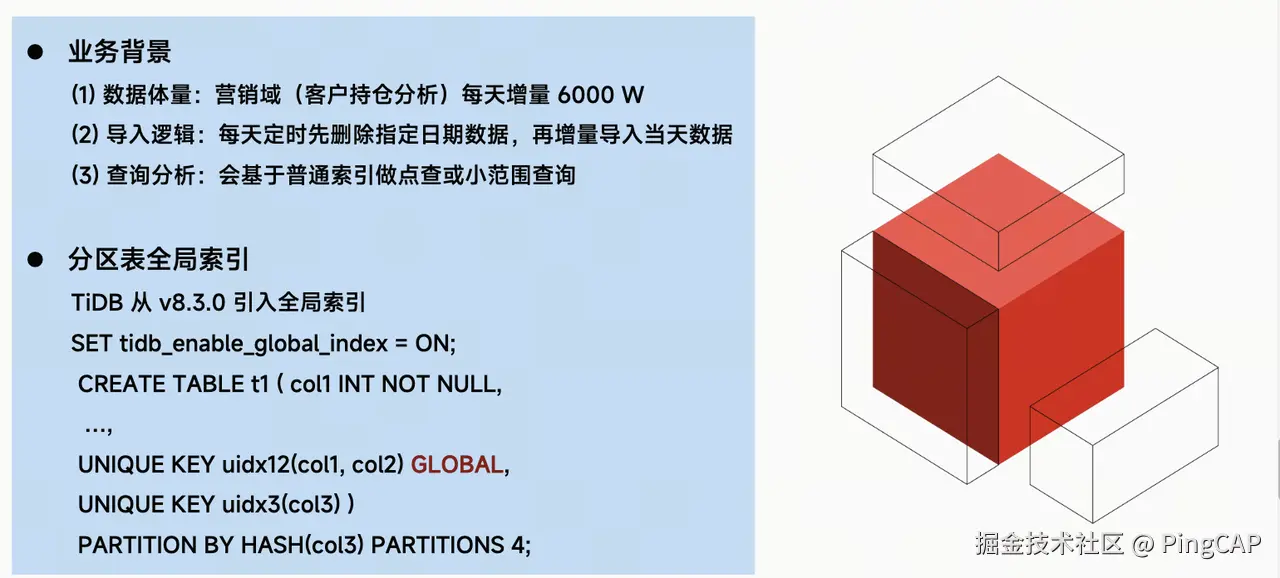 ● 业务背景

(1) 数据体量：营销域（客户持仓分析）每天增量 6000 W

(2) 导入逻辑：每天定时先删除指定日期数据，再增量导入当天数据

(3) 查询分析：会基于普通索引做点查或小范围查询

● 分区表全局索引

TiDB 从 v8.3.0 引入全局索引

SET tidb_enable_global_index = ON;

CREATE TABLE t1 ( col1 INT NOT NULL,

...,

UNIQUE KEY uidx12(col1, col2) GLOBAL,

UNIQUE KEY uidx3(col3) )

PARTITION BY HASH(col3) PARTITIONS 4;

掘金技术社区 @ PingCAP